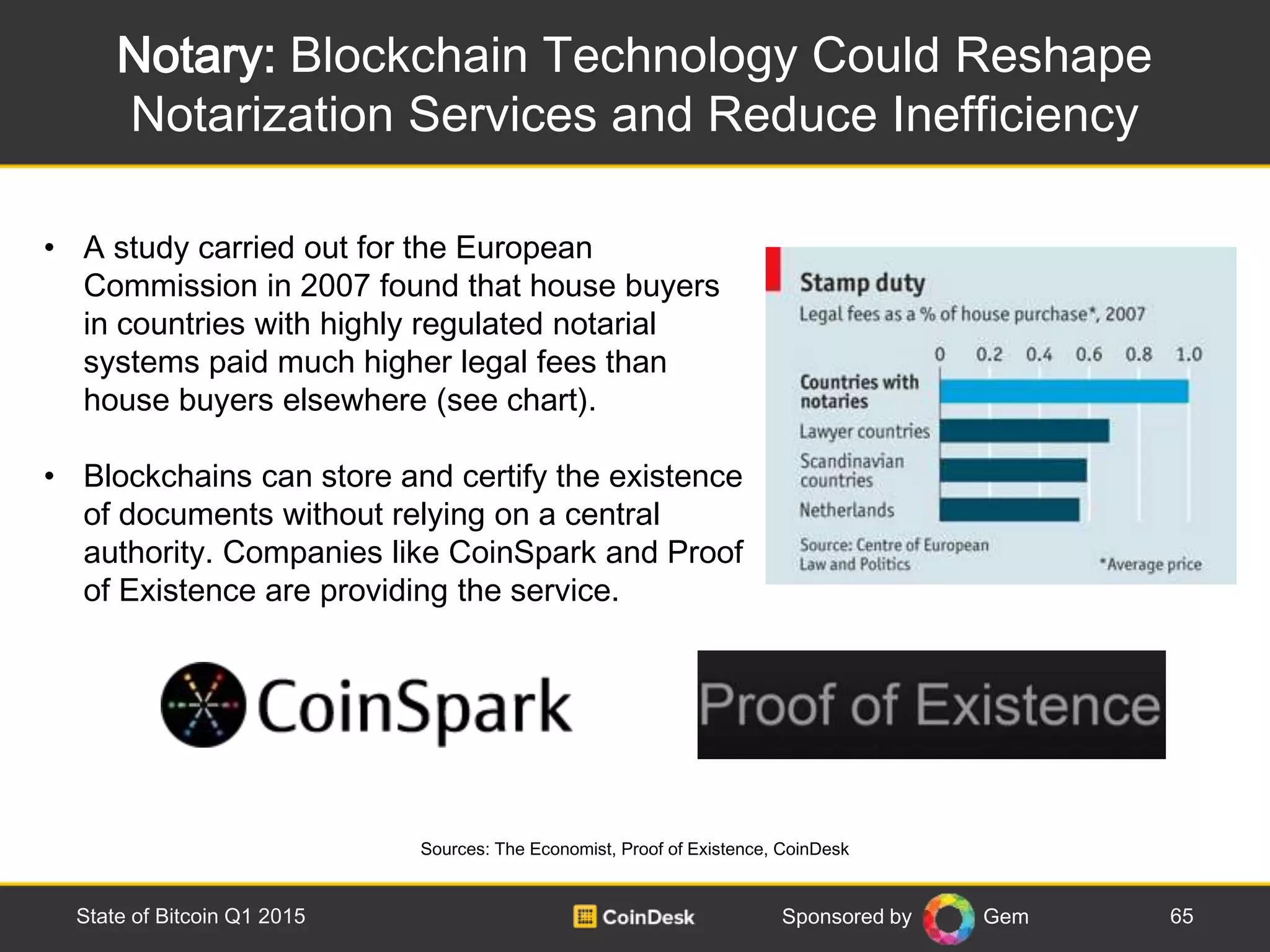 Notary: Blockchain Technology Could Reshape Notarization Services and Reduce Inefficiency

• A study carried out for the European Commission in 2007 found that house buyers in countries with highly regulated notarial systems paid much higher legal fees than house buyers elsewhere (see chart).

• Blockchains can store and certify the existence of documents without relying on a central authority. Companies like CoinSpark and Proof of Existence are providing the service.

Stamp duty
Legal fees as a % of house purchase*, 2007

0 0.2 0.4 0.6 0.8 1.0

Countries with notaries
Lawyer countries
Scandinavian countries
Netherlands

Source: Centre of European Law and Politics
*Average price

CoinSpark

Proof of Existence

Sources: The Economist, Proof of Existence, CoinDesk

State of Bitcoin Q1 2015
CoinDesk
Sponsored by Gem
65